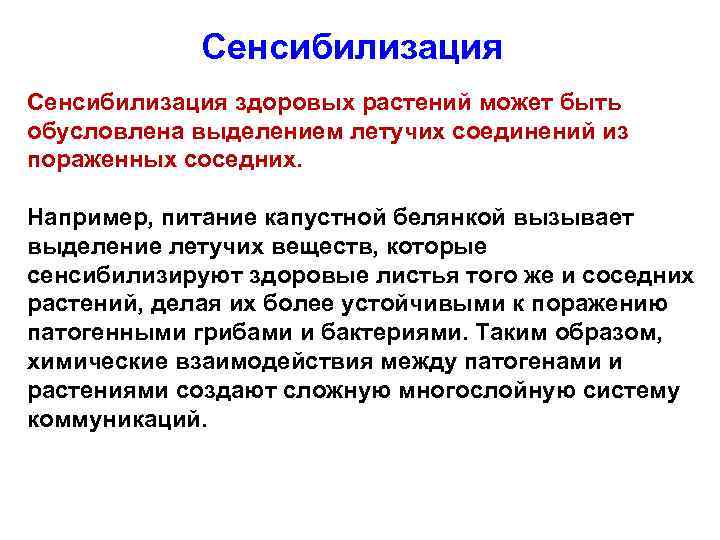 Сенсибилизация

Сенсибилизация здоровых растений может быть обусловлена выделением летучих соединений из пораженных соседних.

Например, питание капустной белянкой вызывает выделение летучих веществ, которые сенсибилизируют здоровые листья того же и соседних растений, делая их более устойчивыми к поражению патогенными грибами и бактериями. Таким образом, химические взаимодействия между патогенами и растениями создают сложную многослойную систему коммуникаций.